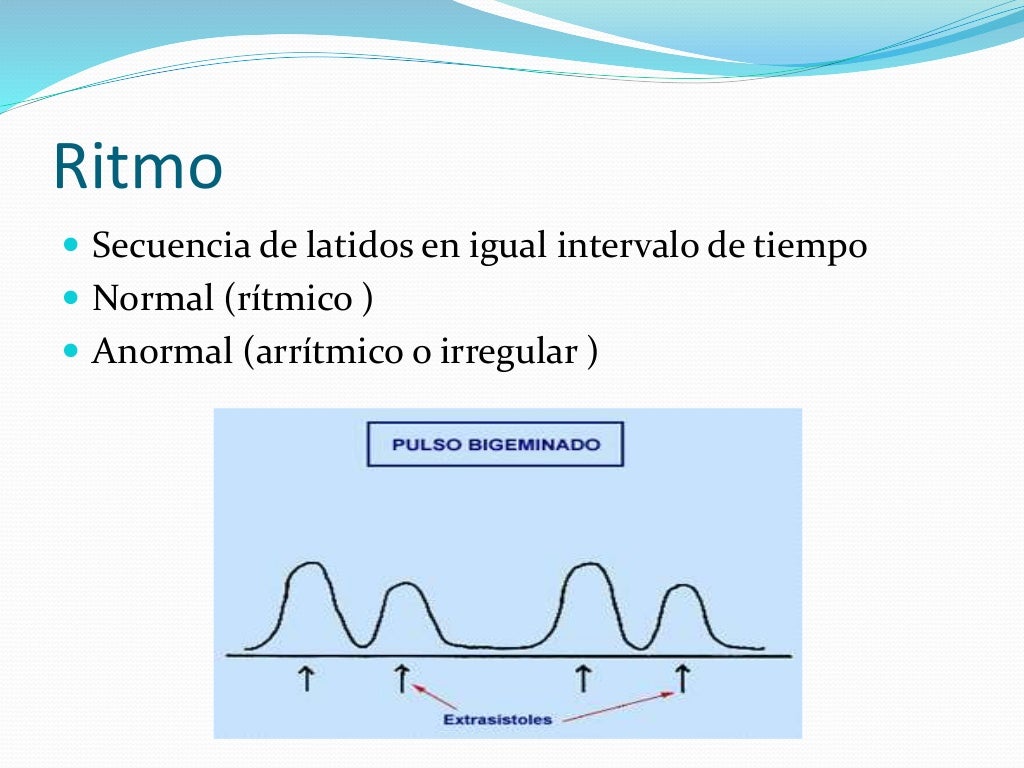 Ritmo

Secuencia de latidos en igual intervalo de tiempo
Normal (rítmico )
Anormal (arrítmico o irregular )

PULSO BIGEMINADO

Extrasistoles